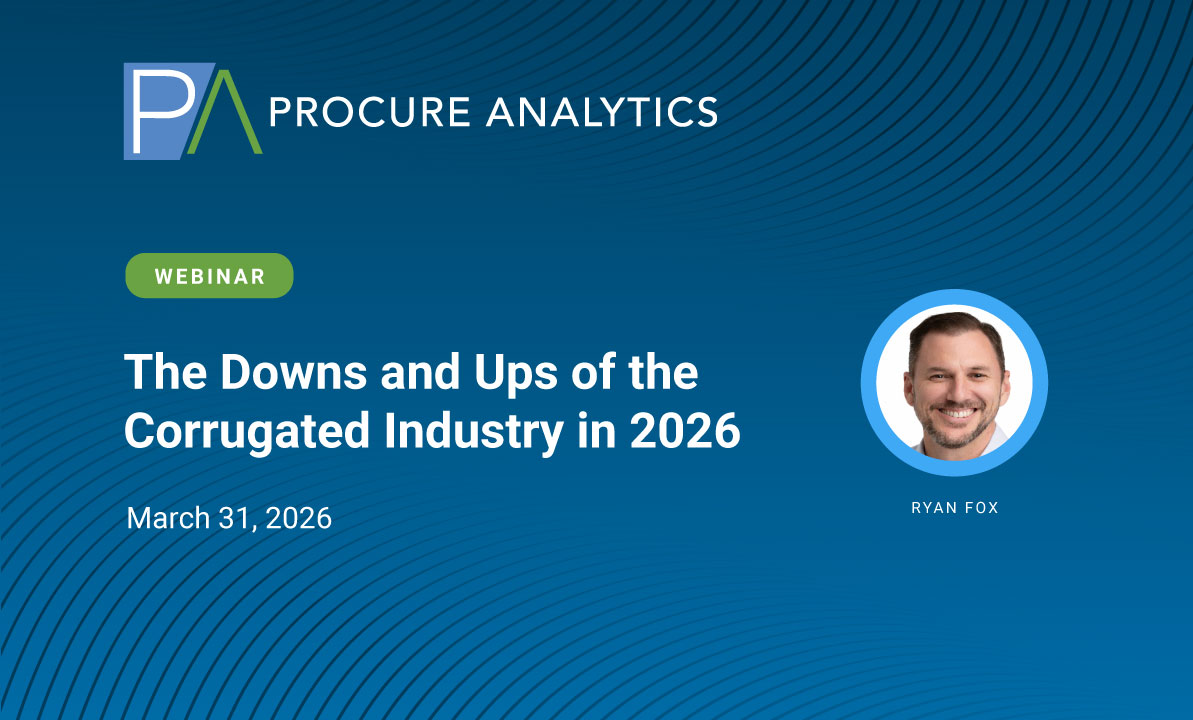 PA PROCURE ANALYTICS

WEBINAR

The Downs and Ups of the Corrugated Industry in 2026

March 31, 2026

RYAN FOX